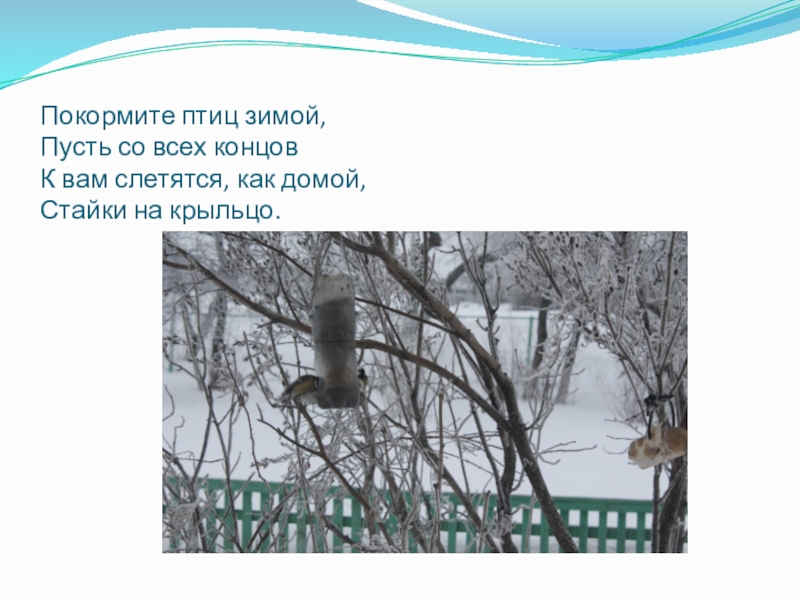 Покормите птиц зимой,
Пусть со всех концов
К вам слетятся, как домой,
Стайки на крыльцо.